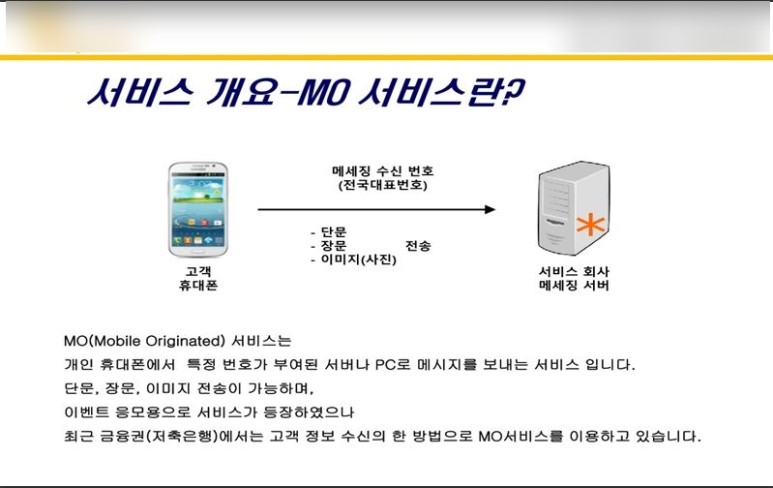 서비스 개요-MO 서비스란?

메세징 수신 번호
(전국대표번호)

- 단문
- 장문
- 이미지(사진)

전송

고객
휴대폰

서비스 회사
메세징 서버

MO(Mobile Originated) 서비스는
개인 휴대폰에서 특정 번호가 부여된 서버나 PC로 메시지를 보내는 서비스 입니다.
단문, 장문, 이미지 전송이 가능하며,
이벤트 응모용으로 서비스가 등장하였으나
최근 금융권(저축은행)에서는 고객 정보 수신의 한 방법으로 MO서비스를 이용하고 있습니다.